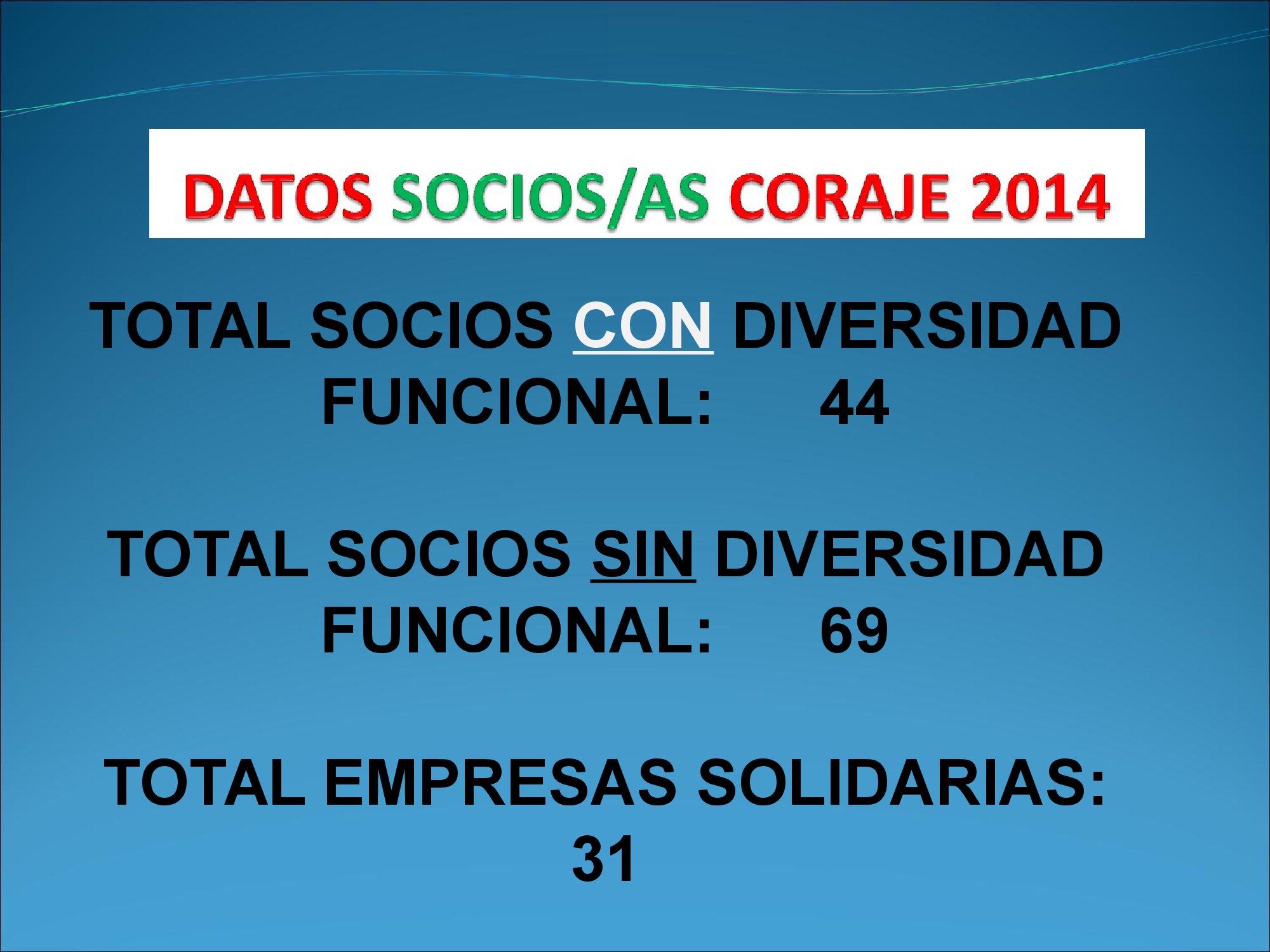 DATOS SOCIOS/AS CORAJE 2014

TOTAL SOCIOS CON DIVERSIDAD FUNCIONAL: 44

TOTAL SOCIOS SIN DIVERSIDAD FUNCIONAL: 69

TOTAL EMPRESAS SOLIDARIAS: 31